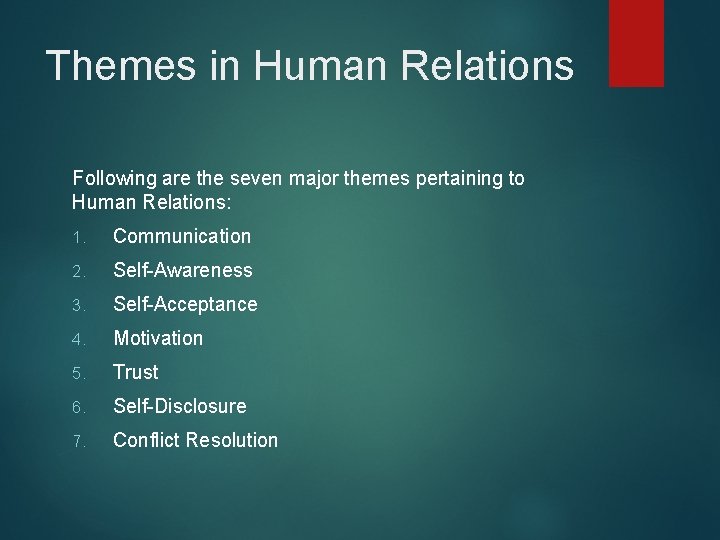 Themes in Human Relations

Following are the seven major themes pertaining to Human Relations:

1. Communication
2. Self-Awareness
3. Self-Acceptance
4. Motivation
5. Trust
6. Self-Disclosure
7. Conflict Resolution